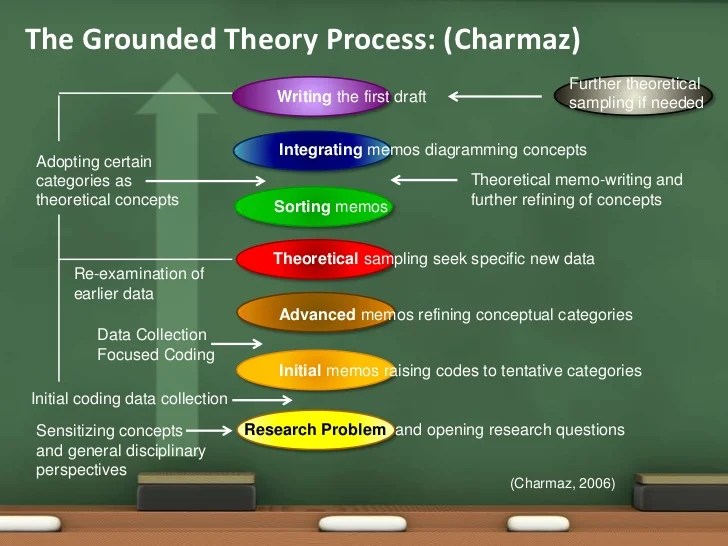 The Grounded Theory Process: (Charmaz)

Writing the first draft

Further theoretical sampling if needed

Integrating memos diagramming concepts

Adopting certain categories as theoretical concepts

Theoretical memo-writing and further refining of concepts

Sorting memos

Theoretical sampling seek specific new data

Re-examination of earlier data

Advanced memos refining conceptual categories

Data Collection Focused Coding

Initial memos raising codes to tentative categories

Initial coding data collection

Sensitizing concepts and general disciplinary perspectives

Research Problem and opening research questions

(Charmaz, 2006)